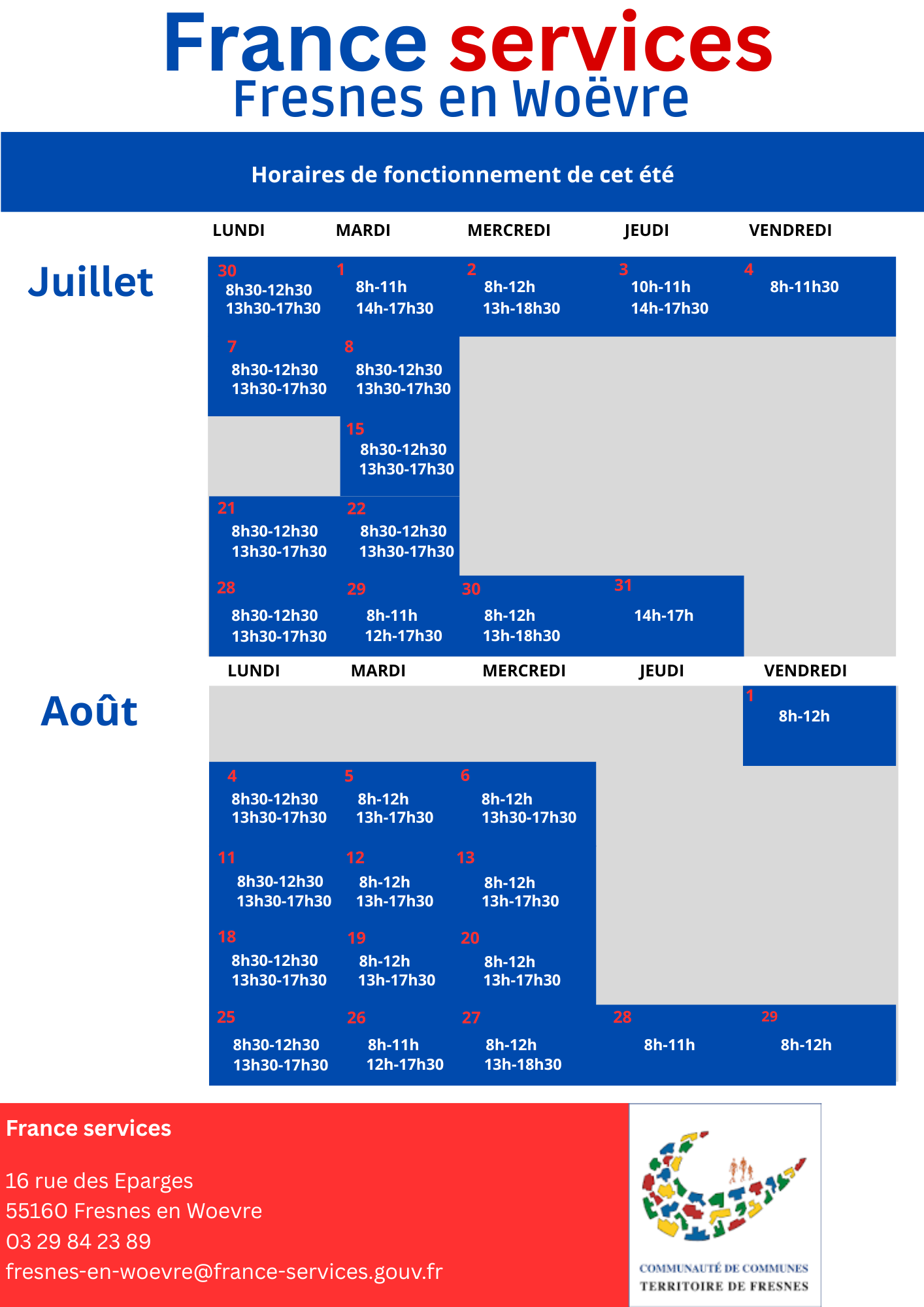 France services
Fresnes en Woëvre

Horaires de fonctionnement de cet été

Juillet

| LUNDI | MARDI | MERCREDI | JEUDI | VENDREDI |
|---|---|---|---|---|
| 30 8h30-12h30 13h30-17h30 | 1 8h-11h 14h-17h30 | 2 8h-12h 13h-18h30 | 3 10h-11h 14h-17h30 | 4 8h-11h30 |
| 7 8h30-12h30 13h30-17h30 | 8 8h30-12h30 13h30-17h30 | | | |
| | 15 8h30-12h30 13h30-17h30 | | | |
| 21 8h30-12h30 13h30-17h30 | 22 8h30-12h30 13h30-17h30 | | | |
| 28 8h30-12h30 13h30-17h30 | 29 8h-11h 12h-17h30 | 30 8h-12h 13h-18h30 | 31 14h-17h | |

Août

| LUNDI | MARDI | MERCREDI | JEUDI | VENDREDI |
|---|---|---|---|---|
| | | | | 1 8h-12h |
| 4 8h30-12h30 13h30-17h30 | 5 8h-12h 13h-17h30 | 6 8h-12h 13h30-17h30 | | |
| 11 8h30-12h30 13h30-17h30 | 12 8h-12h 13h-17h30 | 13 8h-12h 13h-17h30 | | |
| 18 8h30-12h30 13h30-17h30 | 19 8h-12h 13h-17h30 | 20 8h-12h 13h-17h30 | | |
| 25 8h30-12h30 13h30-17h30 | 26 8h-11h 12h-17h30 | 27 8h-12h 13h-18h30 | 28 8h-11h | 29 8h-12h |

France services

16 rue des Eparges
55160 Fresnes en Woevre
03 29 84 23 89
fresnes-en-woevre@france-services.gouv.fr

COMMUNAUTÉ DE COMMUNES
TERRITOIRE DE FRESNES